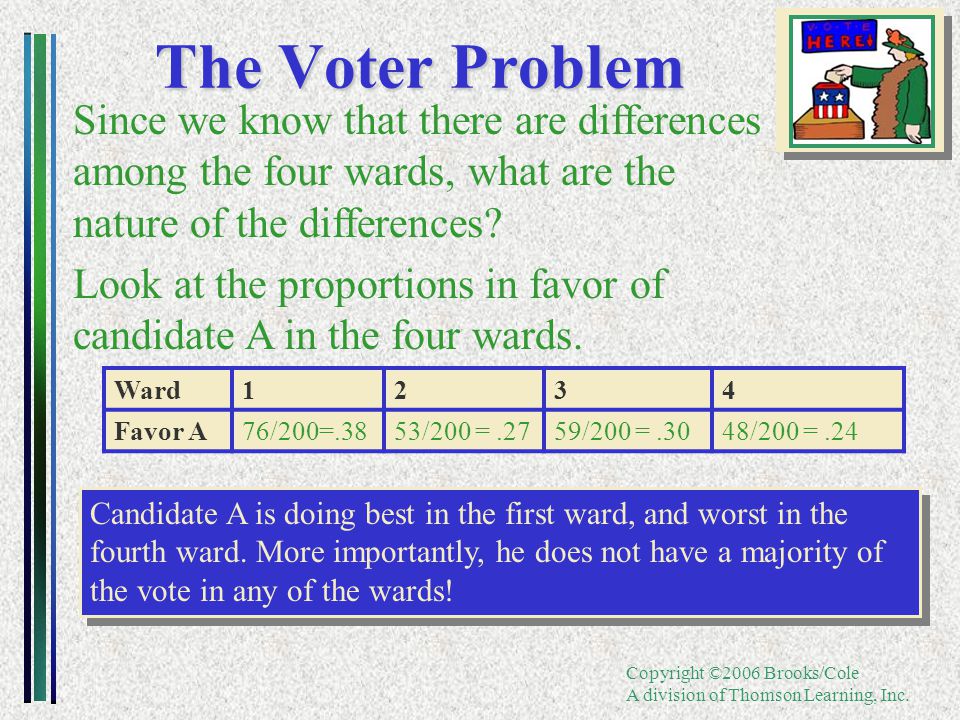 VOTE HERE!

The Voter Problem

Since we know that there are differences among the four wards, what are the nature of the differences?

Look at the proportions in favor of candidate A in the four wards.

| Ward | 1 | 2 | 3 | 4 |
|---|---|---|---|---|
| Favor A | 76/200=.38 | 53/200 = .27 | 59/200 = .30 | 48/200 = .24 |

Candidate A is doing best in the first ward, and worst in the fourth ward. More importantly, he does not have a majority of the vote in any of the wards!

Copyright ©2006 Brooks/Cole
A division of Thomson Learning, Inc.